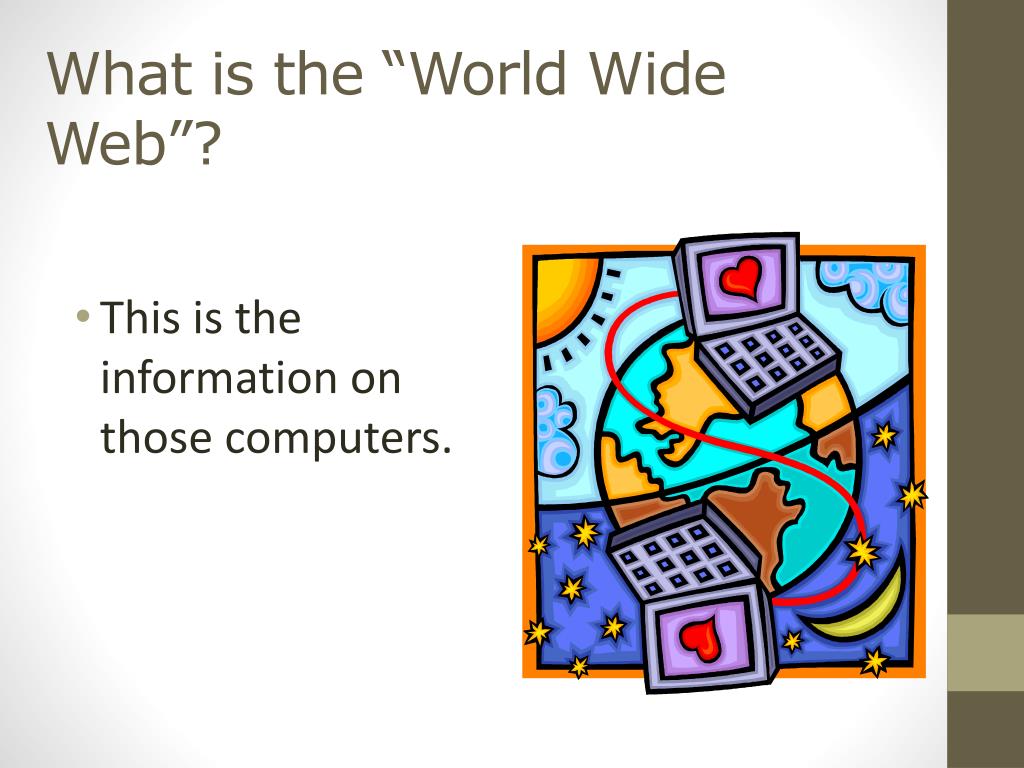 What is the “World Wide Web”?

• This is the information on those computers.